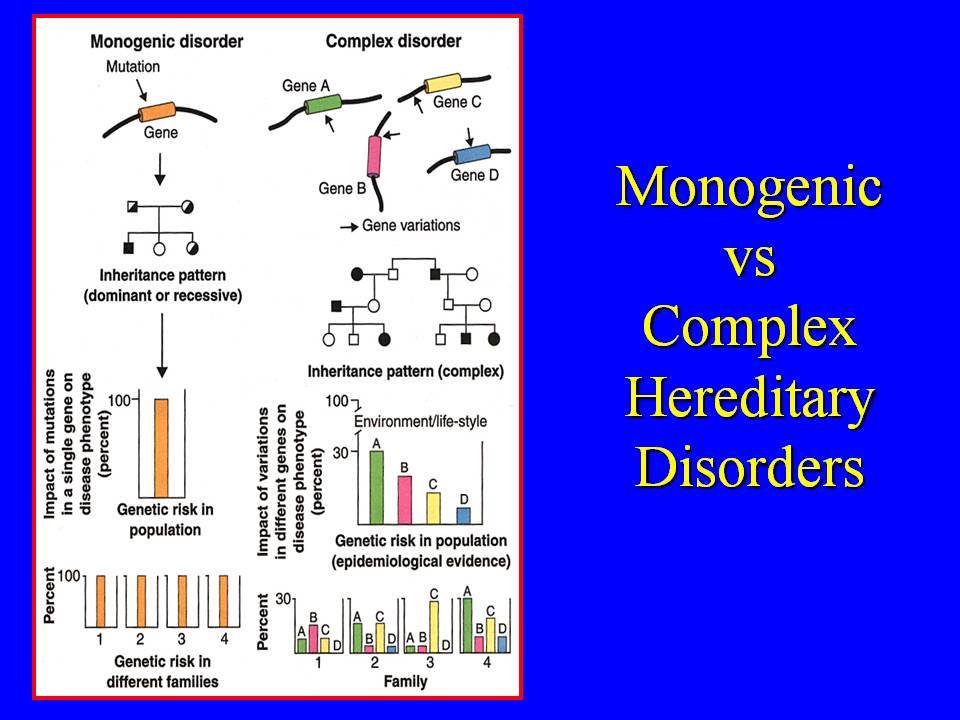 Monogenic disorder

Mutation

Gene

Inheritance pattern (dominant or recessive)

Impact of mutations in a single gene on disease phenotype (percent)

100

Genetic risk in population

Percent

100

1 2 3 4

Genetic risk in different families

Complex disorder

Gene A

Gene C

Gene B

Gene D

Gene variations

Inheritance pattern (complex)

Impact of variations in different genes on disease phenotype (percent)

100

Environment/life-style

30

A B C D

Genetic risk in population (epidemiological evidence)

Percent

30

A B C D A B C D A B C D A B C D

1 2 3 4

Family

Monogenic vs Complex Hereditary Disorders